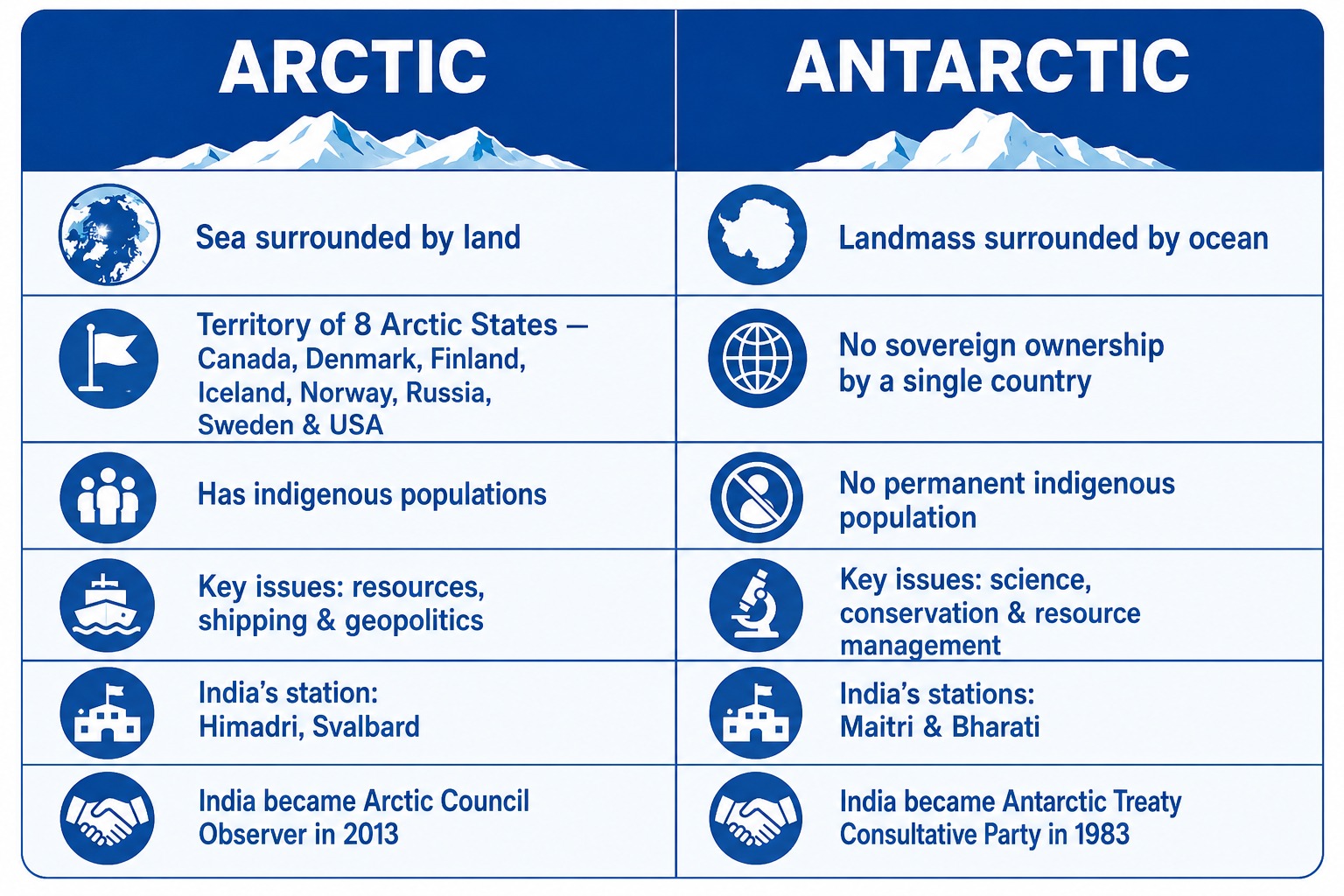 | ARCTIC | ANTARCTIC |
|---|---|
| Sea surrounded by land | Landmass surrounded by ocean |
| Territory of 8 Arctic States — Canada, Denmark, Finland, Iceland, Norway, Russia, Sweden & USA | No sovereign ownership by a single country |
| Has indigenous populations | No permanent indigenous population |
| Key issues: resources, shipping & geopolitics | Key issues: science, conservation & resource management |
| India's station: Himadri, Svalbard | India's stations: Maitri & Bharati |
| India became Arctic Council Observer in 2013 | India became Antarctic Treaty Consultative Party in 1983 |